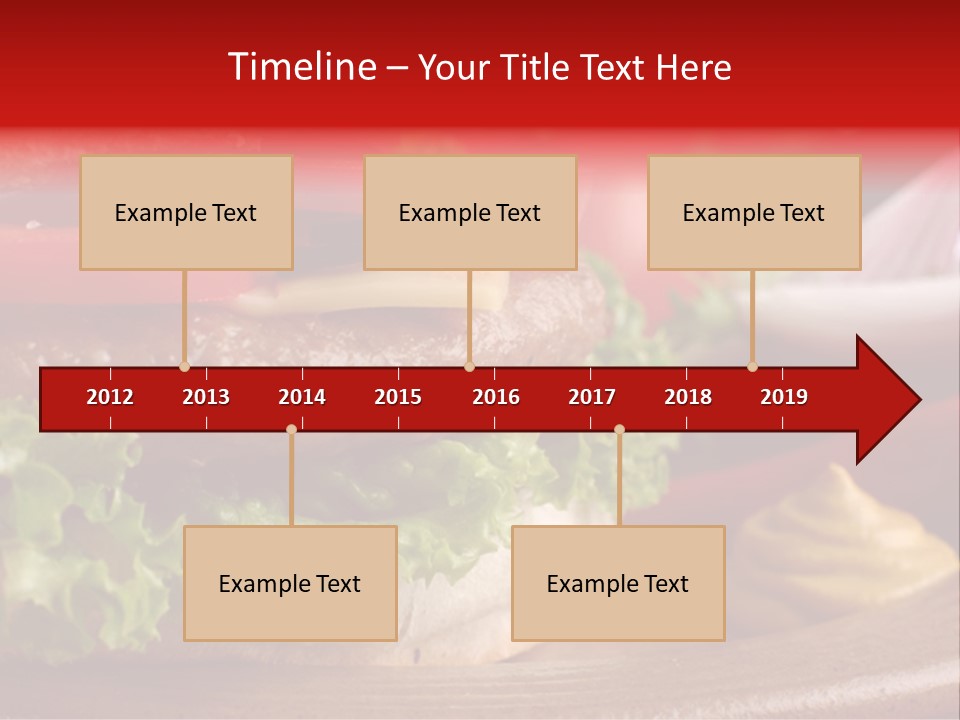 Timeline – Your Title Text Here

Example Text

Example Text

Example Text

2012 2013 2014 2015 2016 2017 2018 2019

Example Text

Example Text